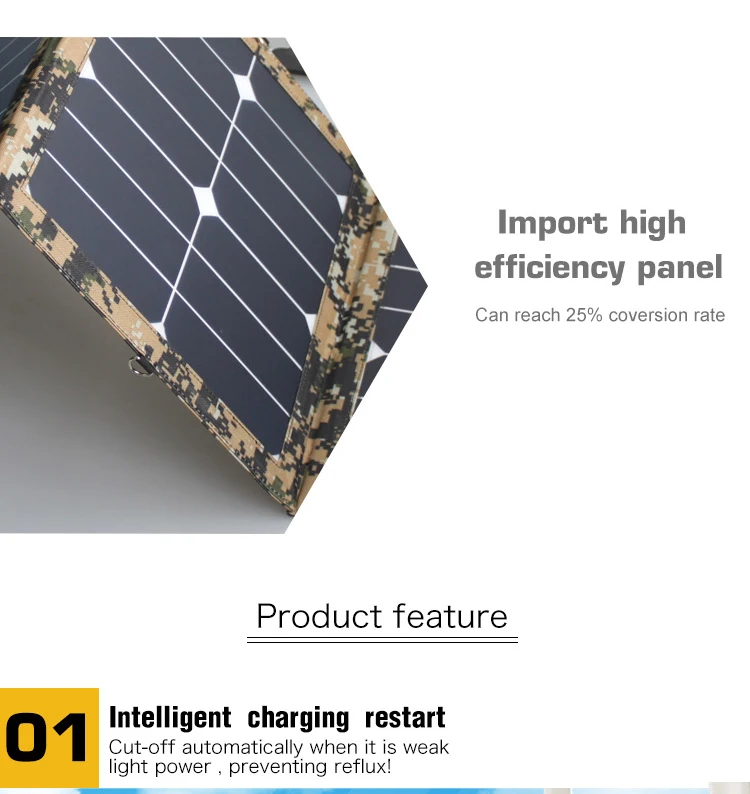 Import high efficiency panel

Can reach 25% coversion rate

Product feature

01

Intelligent charging restart

Cut-off automatically when it is weak light power , preventing reflux!